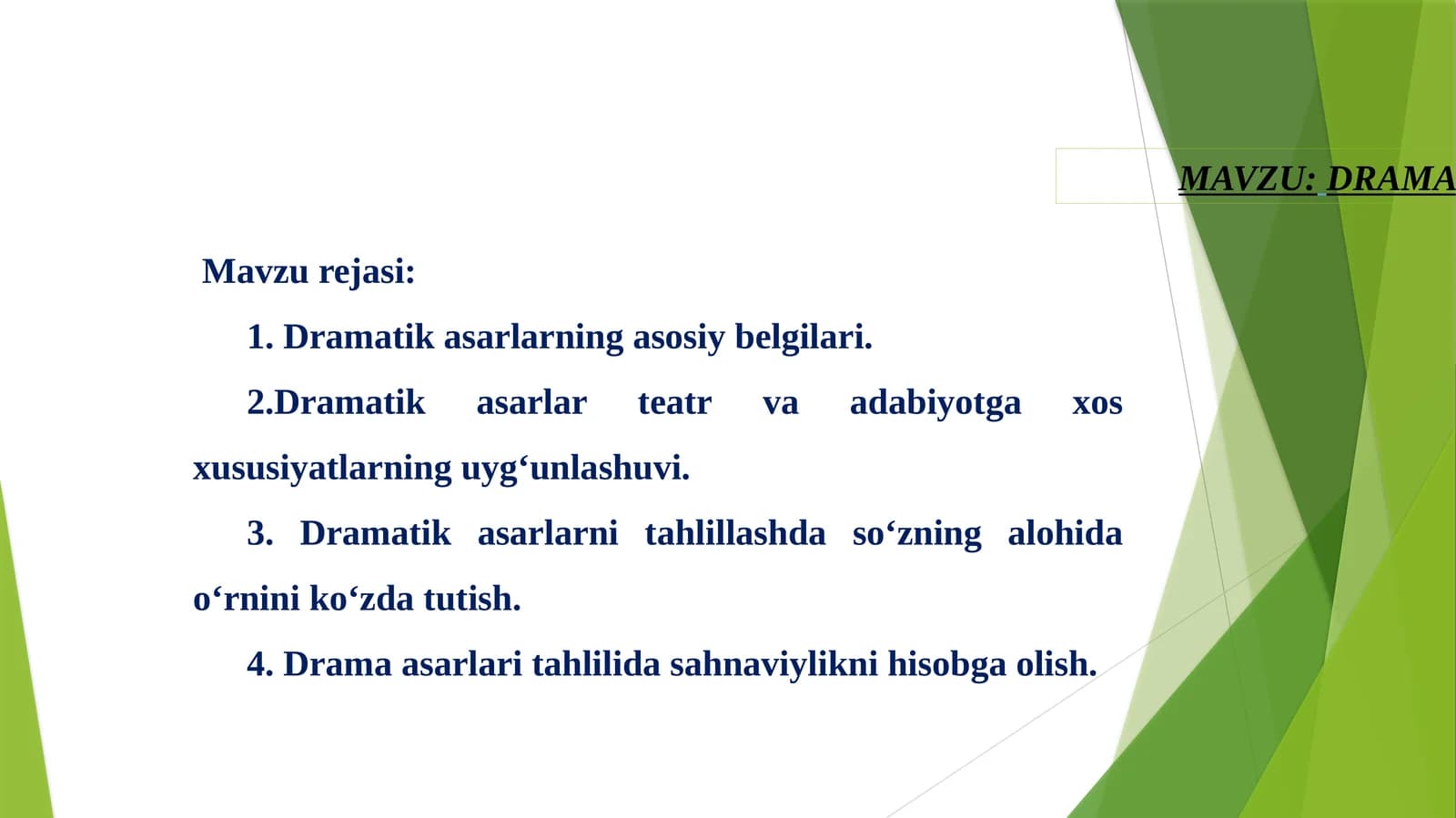 MAVZU: DRAMA

Mavzu rejasi:

1. Dramatik asarlarning asosiy belgilari.

2.Dramatik asarlar teatr va adabiyotga xos xususiyatlarning uyg‘unlashuvi.

3. Dramatik asarlarni tahlillashda so‘zning alohida o‘rnini ko‘zda tutish.

4. Drama asarlari tahlilida sahnaviylikni hisobga olish.